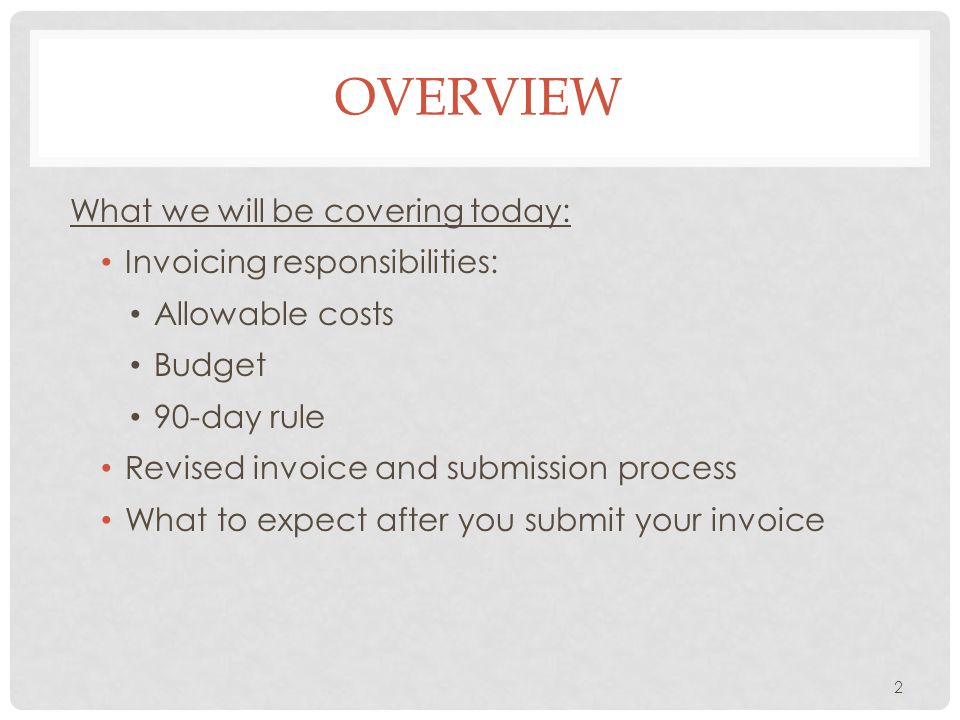 OVERVIEW

What we will be covering today:

• Invoicing responsibilities:
  • Allowable costs
  • Budget
  • 90-day rule
• Revised invoice and submission process
• What to expect after you submit your invoice

2